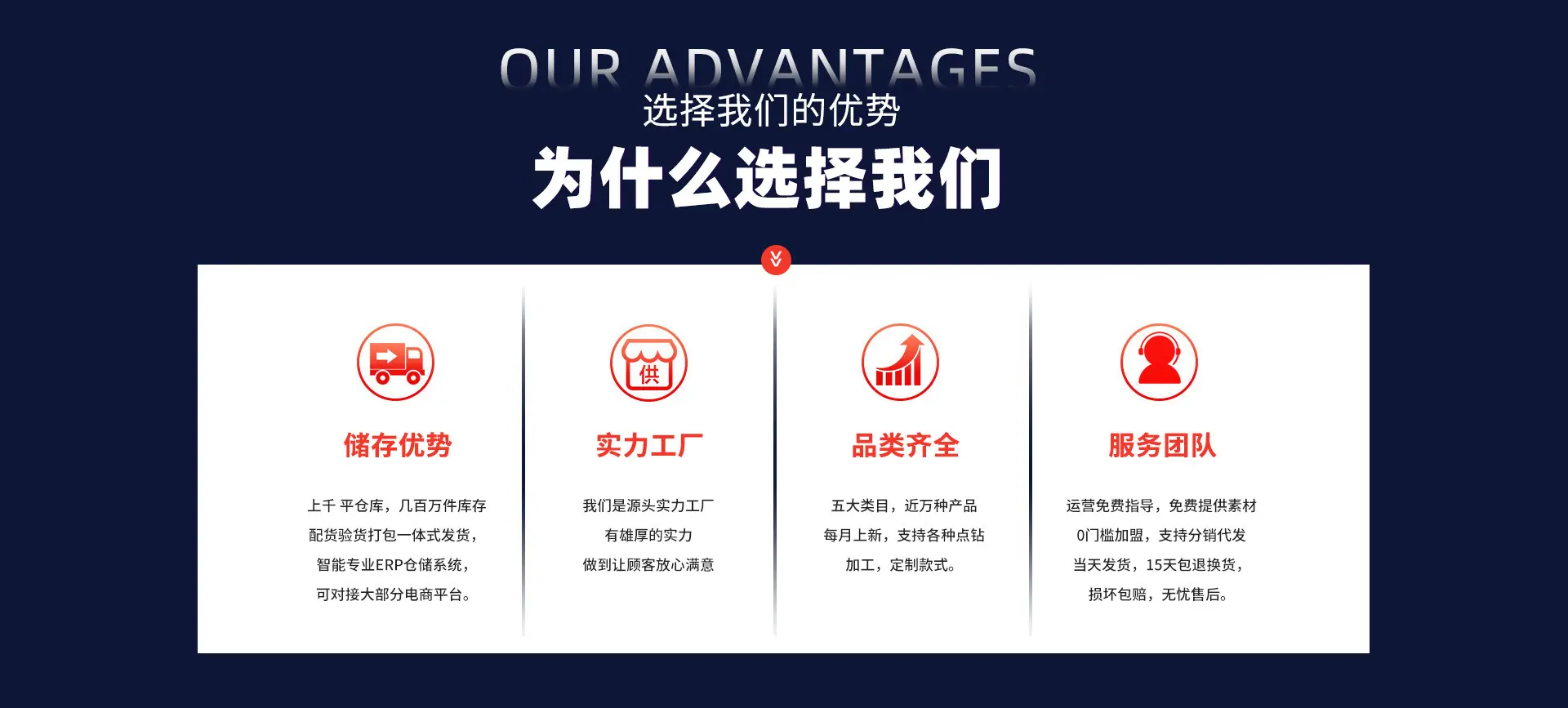 OUR ADVANTAGES
选择我们的优势
为什么选择我们

供

储存优势

上千 平仓库，几百万件库存
配货验货打包一体式发货，
智能专业ERP仓储系统，
可对接大部分电商平台。

实力工厂

我们是源头实力工厂
有雄厚的实力
做到让顾客放心满意

品类齐全

五大类目，近万种产品
每月上新，支持各种点钻
加工，定制款式。

服务团队

运营免费指导，免费提供素材
0门槛加盟，支持分销代发
当天发货，15天包退换货，
损坏包赔，无忧售后。